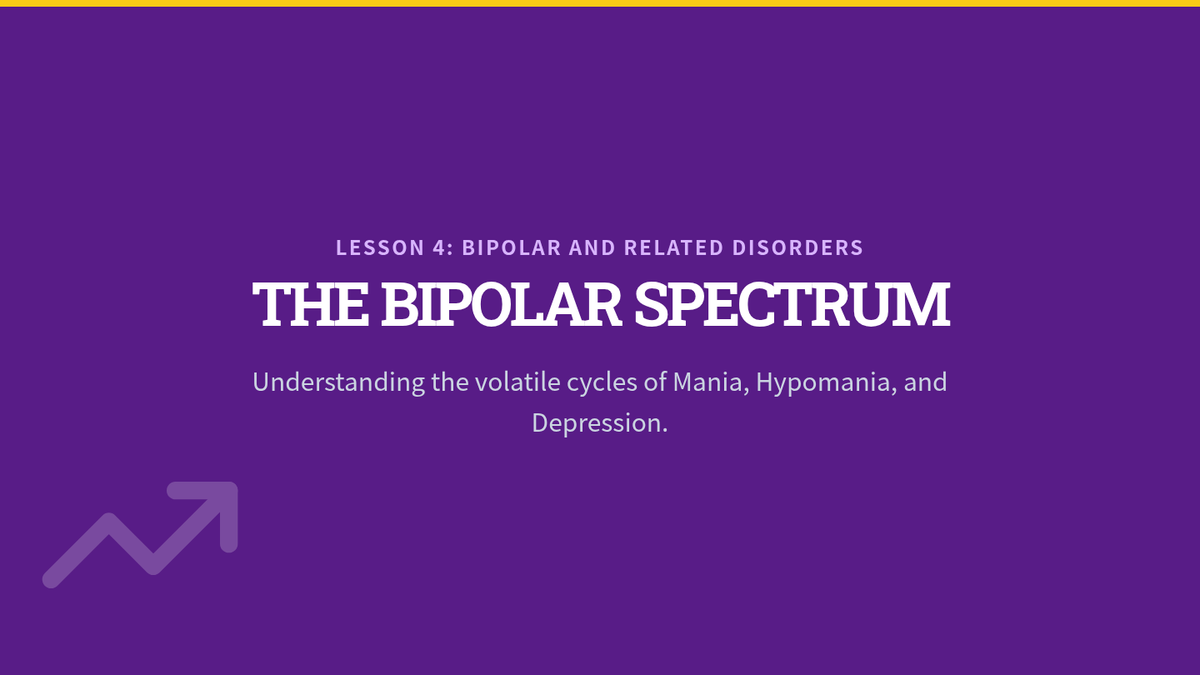 LESSON 4: BIPOLAR AND RELATED DISORDERS

THE BIPOLAR SPECTRUM

Understanding the volatile cycles of Mania, Hypomania, and Depression.